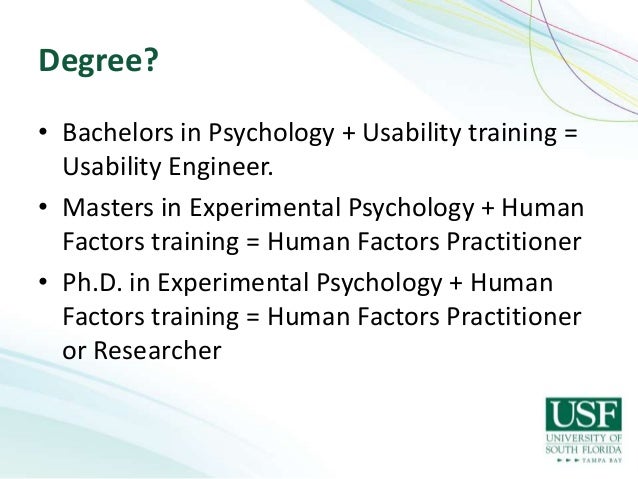 Degree?

• Bachelors in Psychology + Usability training = Usability Engineer.

• Masters in Experimental Psychology + Human Factors training = Human Factors Practitioner

• Ph.D. in Experimental Psychology + Human Factors training = Human Factors Practitioner or Researcher

USF
UNIVERSITY OF SOUTH FLORIDA
TAMPA BAY